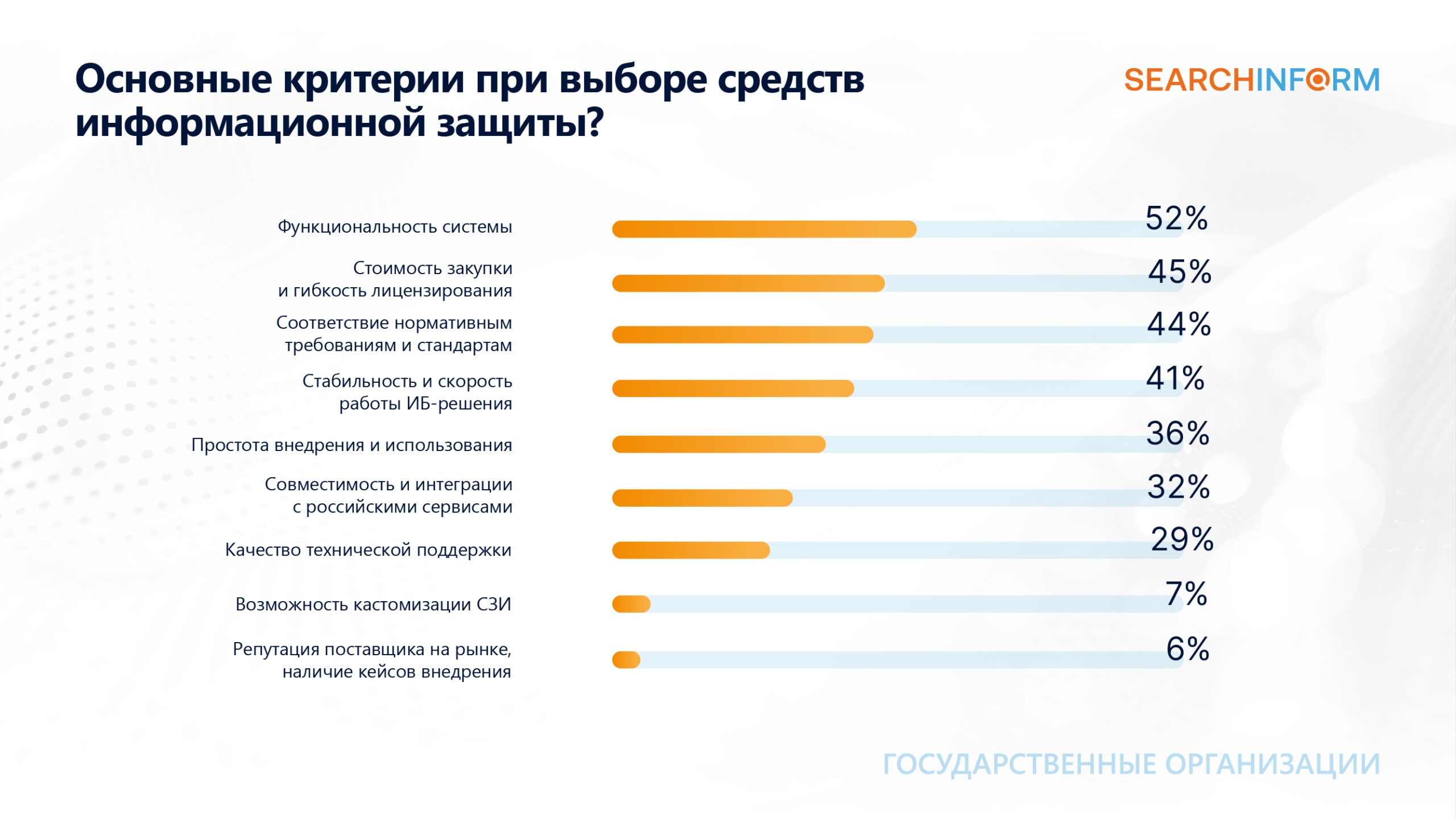 Основные критерии при выборе средств информационной защиты?

SEARCHINFORM

Функциональность системы 52%

Стоимость закупки и гибкость лицензирования 45%

Соответствие нормативным требованиям и стандартам 44%

Стабильность и скорость работы ИБ-решения 41%

Простота внедрения и использования 36%

Совместимость и интеграции с российскими сервисами 32%

Качество технической поддержки 29%

Возможность кастомизации СЗИ 7%

Репутация поставщика на рынке, наличие кейсов внедрения 6%

ГОСУДАРСТВЕННЫЕ ОРГАНИЗАЦИИ